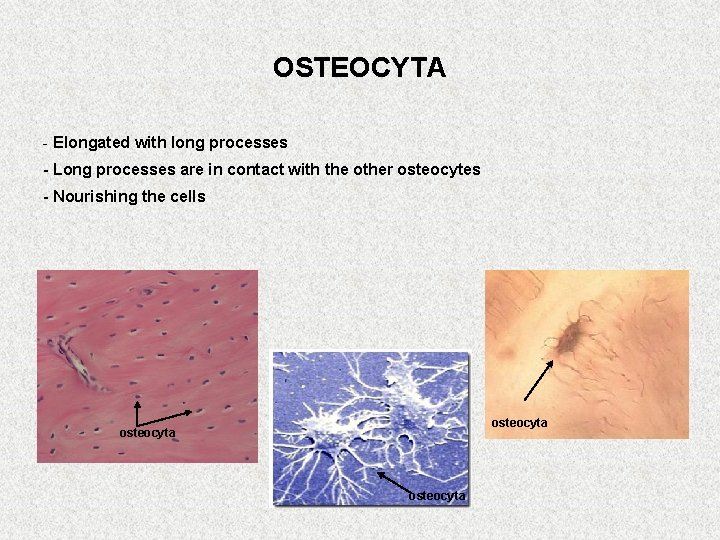 OSTEOCYTA

- Elongated with long processes
- Long processes are in contact with the other osteocytes
- Nourishing the cells

osteocyta

osteocyta

osteocyta